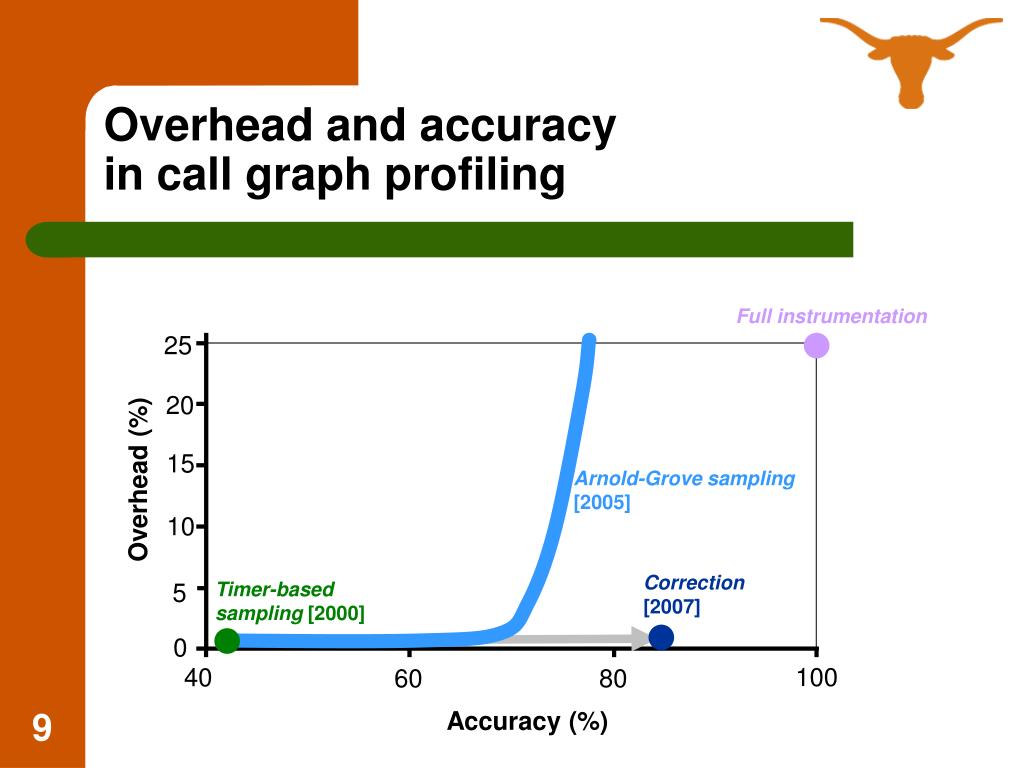 Overhead and accuracy in call graph profiling

Full instrumentation

25
20
15
10
5
0

Overhead (%)

Arnold-Grove sampling [2005]

Timer-based sampling [2000]

Correction [2007]

40
60
80
100

Accuracy (%)

9